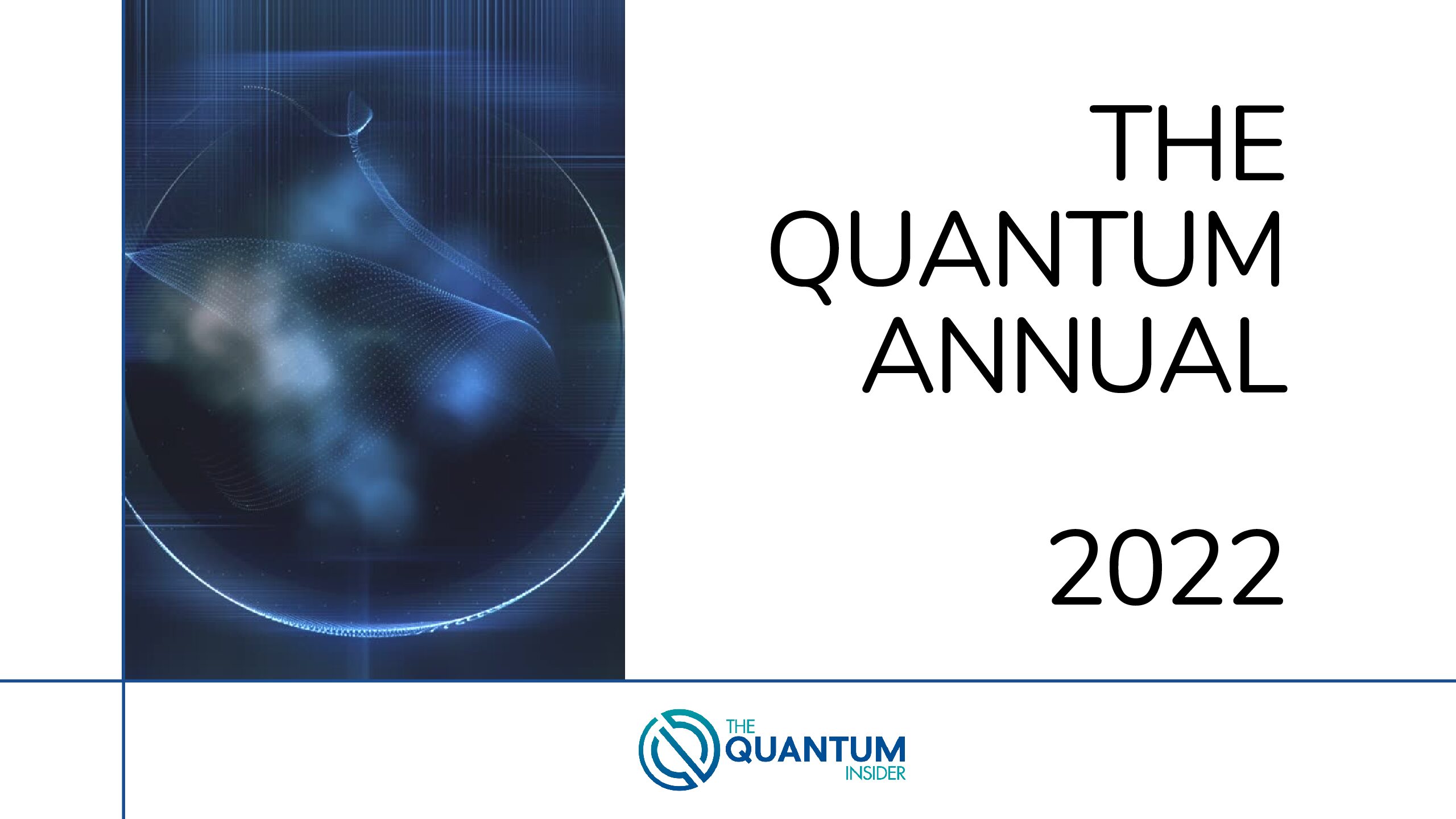 THE QUANTUM ANNUAL

2022

THE QUANTUM INSIDER